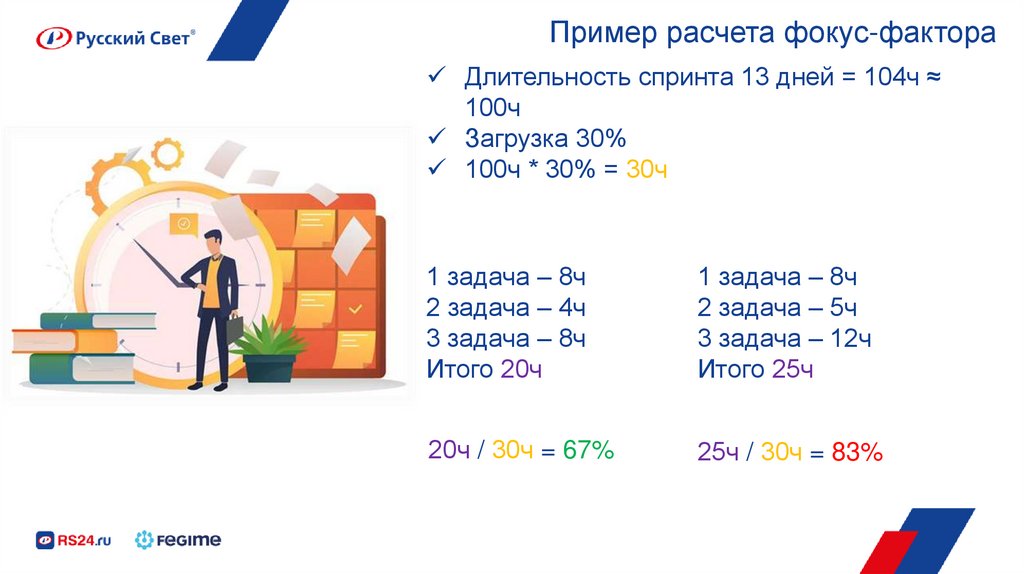 Русский Свет®

Пример расчета фокус-фактора

✓ Длительность спринта 13 дней = 104ч ≈ 100ч
✓ Загрузка 30%
✓ 100ч * 30% = 30ч

1 задача – 8ч
2 задача – 4ч
3 задача – 8ч
Итого 20ч

20ч / 30ч = 67%

1 задача – 8ч
2 задача – 5ч
3 задача – 12ч
Итого 25ч

25ч / 30ч = 83%

RS24.ru FEGIME